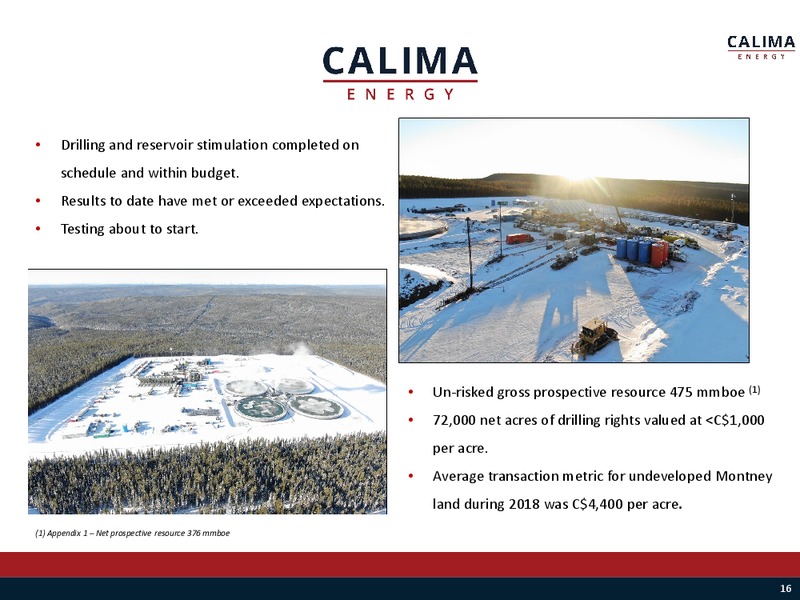 CALIMA
ENERGY

CALIMA
ENERGY

• Drilling and reservoir stimulation completed on schedule and within budget.
• Results to date have met or exceeded expectations.
• Testing about to start.

• Un-risked gross prospective resource 475 mmboe $^{(1)}$
• 72,000 net acres of drilling rights valued at <C$1,000 per acre.
• Average transaction metric for undeveloped Montney land during 2018 was C$4,400 per acre.

(1) Appendix 1 – Net prospective resource 376 mmboe

16